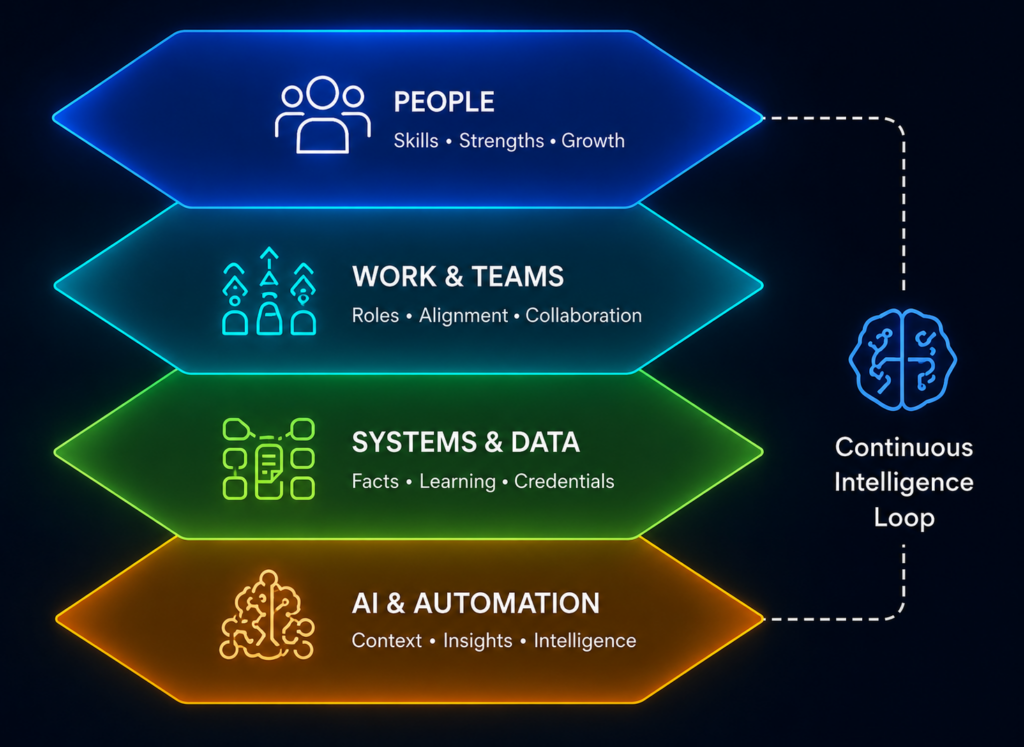 PEOPLE
Skills • Strengths • Growth

WORK & TEAMS
Roles • Alignment • Collaboration

SYSTEMS & DATA
Facts • Learning • Credentials

AI & AUTOMATION
Context • Insights • Intelligence

Continuous Intelligence Loop